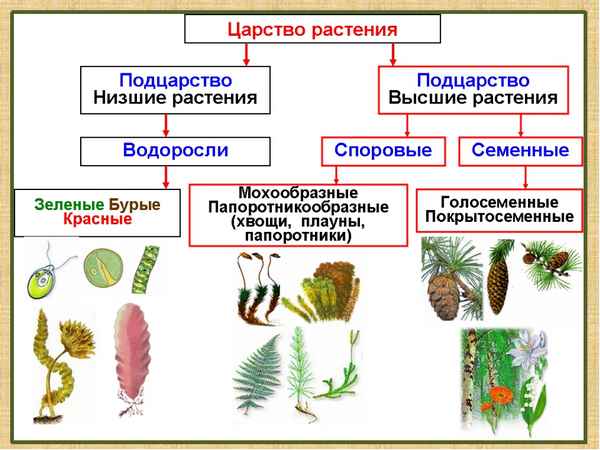 Царство растения

Подцарство
Низшие растения

Подцарство
Высшие растения

Водоросли

Споровые

Семенные

Зеленые Бурые
Красные

Мохообразные
Папоротникообразные
(хвощи, плауны,
папоротники)

Голосеменные
Покрытосеменные